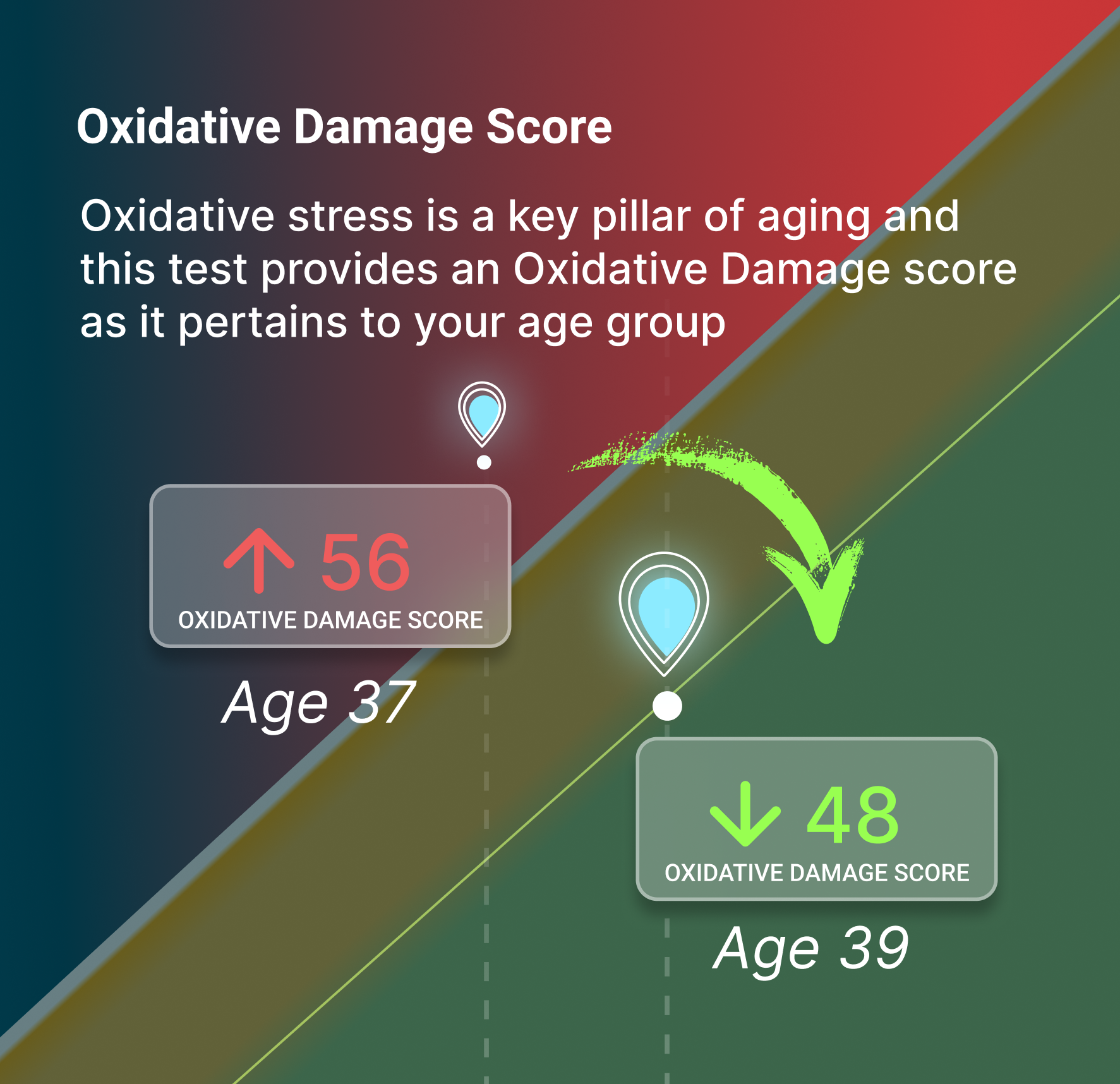 Oxidative Damage Score

Oxidative stress is a key pillar of aging and this test provides an Oxidative Damage score as it pertains to your age group

56
OXIDATIVE DAMAGE SCORE
Age 37

48
OXIDATIVE DAMAGE SCORE
Age 39